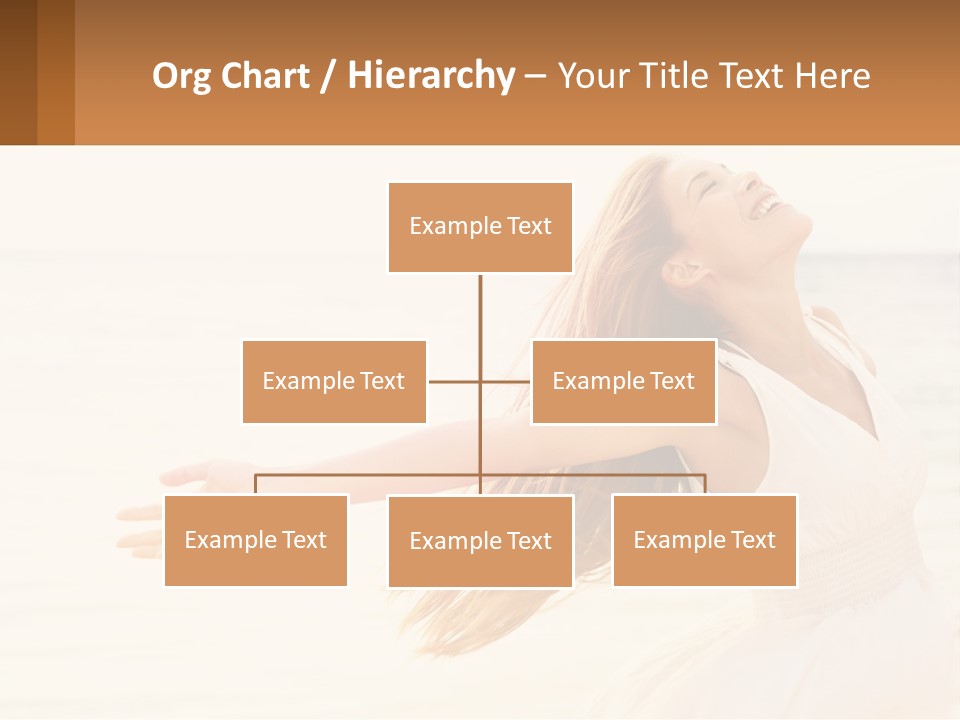 Org Chart / Hierarchy – Your Title Text Here

Example Text

Example Text

Example Text

Example Text

Example Text

Example Text